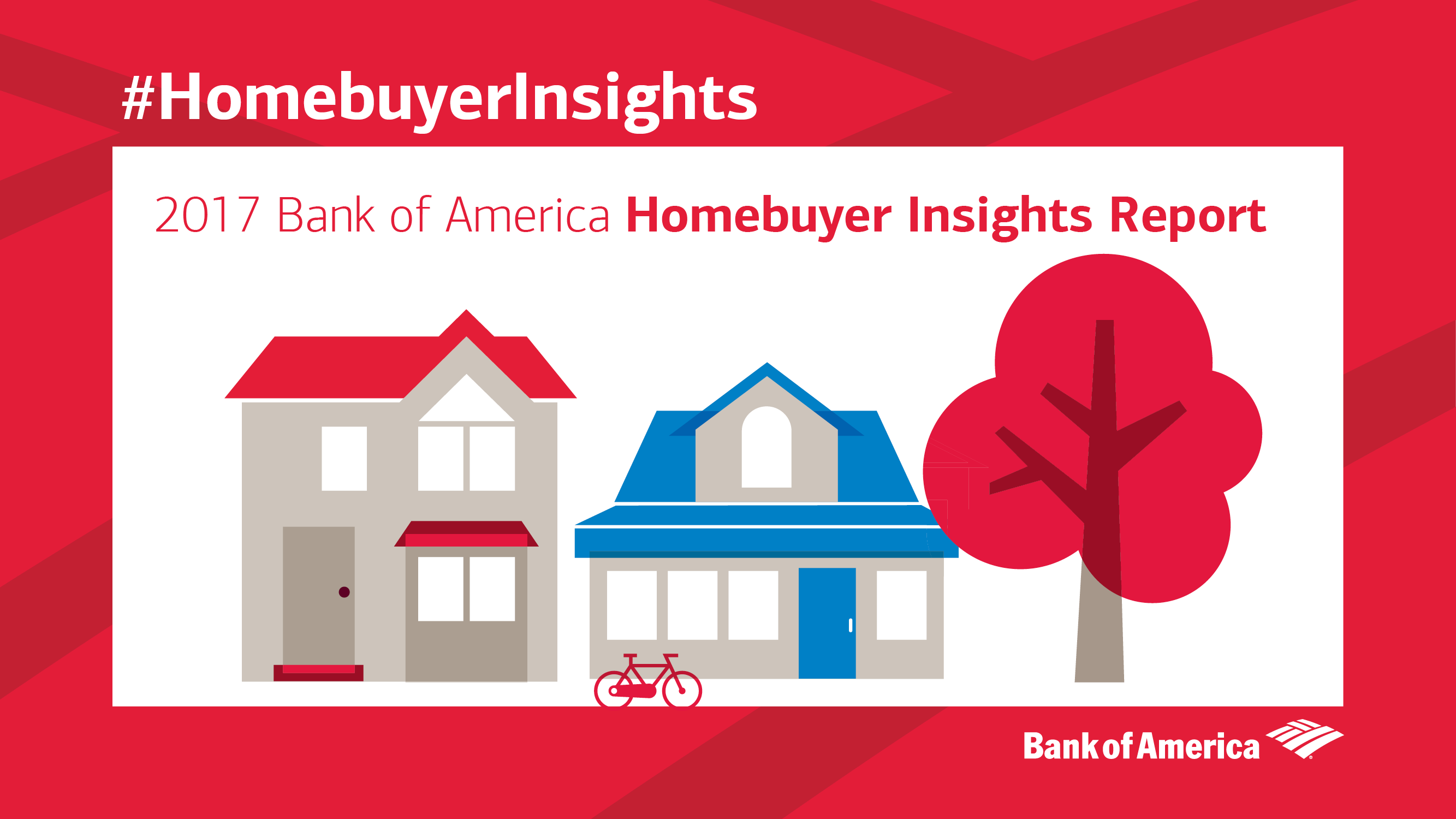 #HomebuyerInsights

2017 Bank of America Homebuyer Insights Report

Bank of America